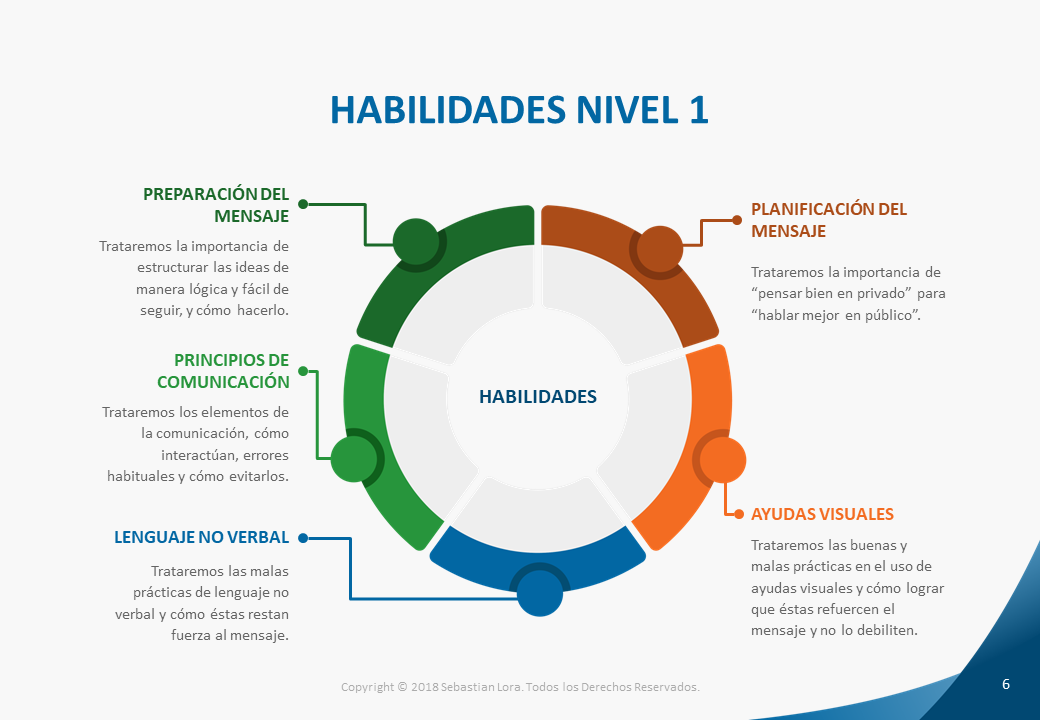 HABILIDADES NIVEL 1

PREPARACIÓN DEL MENSAJE

Trataremos la importancia de estructurar las ideas de manera lógica y fácil de seguir, y cómo hacerlo.

PRINCIPIOS DE COMUNICACIÓN

Trataremos los elementos de la comunicación, cómo interactúan, errores habituales y cómo evitarlos.

LENGUAJE NO VERBAL

Trataremos las malas prácticas de lenguaje no verbal y cómo éstas restan fuerza al mensaje.

HABILIDADES

PLANIFICACIÓN DEL MENSAJE

Trataremos la importancia de "pensar bien en privado" para "hablar mejor en público".

AYUDAS VISUALES

Trataremos las buenas y malas prácticas en el uso de ayudas visuales y cómo lograr que éstas refuercen el mensaje y no lo debiliten.

Copyright © 2018 Sebastian Lora. Todos los Derechos Reservados.

6